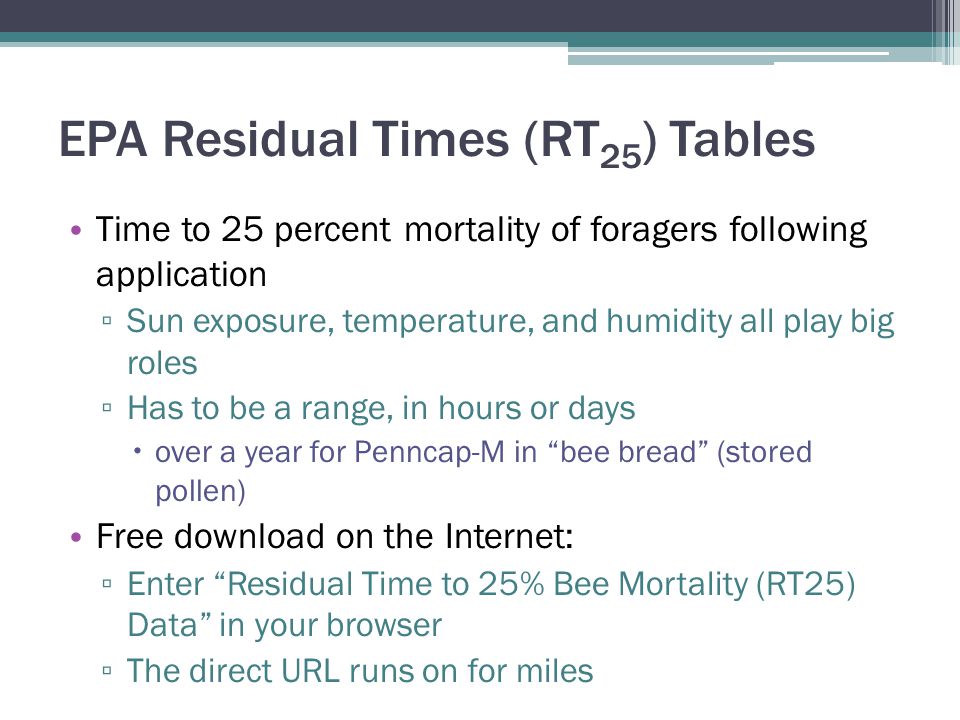 EPA Residual Times ($RT_{25}$) Tables

• Time to 25 percent mortality of foragers following application
▫ Sun exposure, temperature, and humidity all play big roles
▫ Has to be a range, in hours or days
• over a year for Penncap-M in “bee bread” (stored pollen)
• Free download on the Internet:
▫ Enter “Residual Time to 25% Bee Mortality (RT25) Data” in your browser
▫ The direct URL runs on for miles